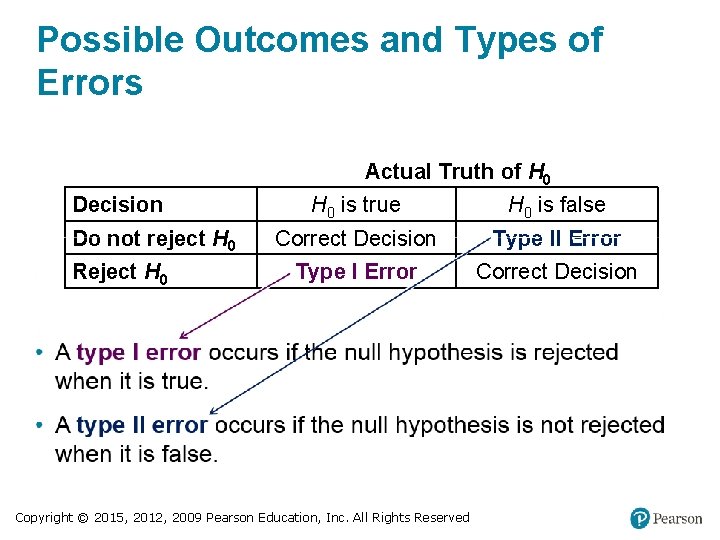 Possible Outcomes and Types of Errors

Actual Truth of $H_0$

| Decision | $H_0$ is true | $H_0$ is false |
|---|---|---|
| Do not reject $H_0$ | Correct Decision | Type II Error |
| Reject $H_0$ | Type I Error | Correct Decision |

• A type I error occurs if the null hypothesis is rejected when it is true.

• A type II error occurs if the null hypothesis is not rejected when it is false.

Copyright © 2015, 2012, 2009 Pearson Education, Inc. All Rights Reserved

Pearson